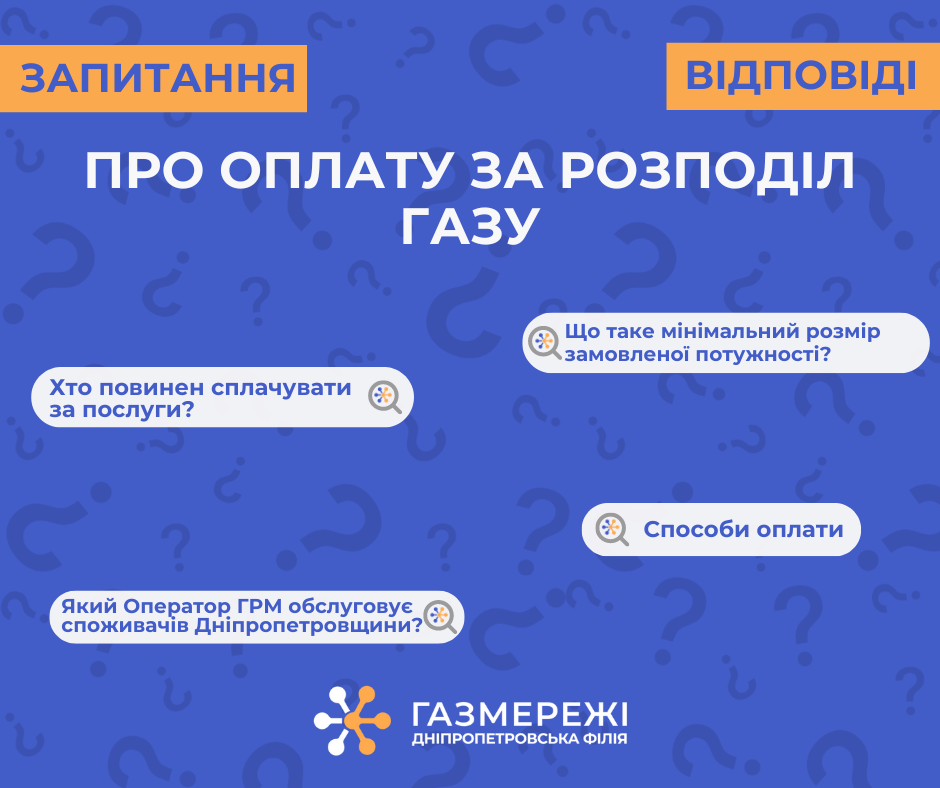 ЗАПИТАННЯ

ВІДПОВІДІ

ПРО ОПЛАТУ ЗА РОЗПОДІЛ ГАЗУ

Що таке мінімальний розмір замовленої потужності?

Хто повинен сплачувати за послуги?

Способи оплати

Який Оператор ГРМ обслуговує споживачів Дніпропетровщини?

ГАЗМЕРЕЖІ
ДНІПРОПЕТРОВСЬКА ФІЛІЯ